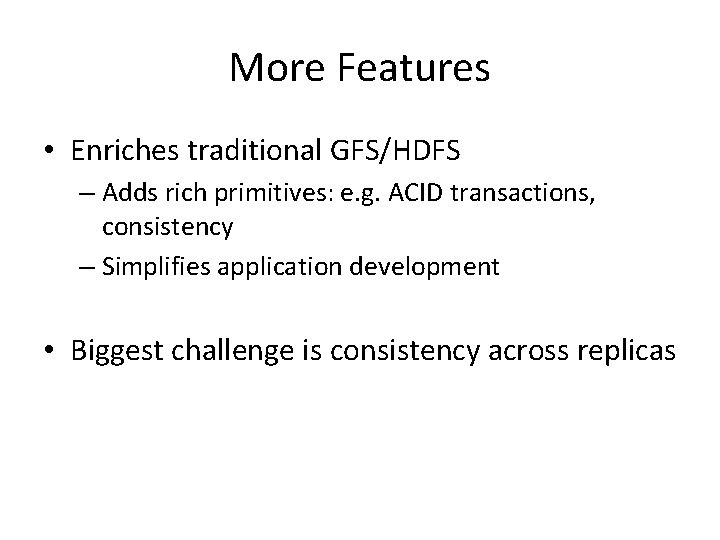 More Features

• Enriches traditional GFS/HDFS
 – Adds rich primitives: e.g. ACID transactions, consistency
 – Simplifies application development

• Biggest challenge is consistency across replicas